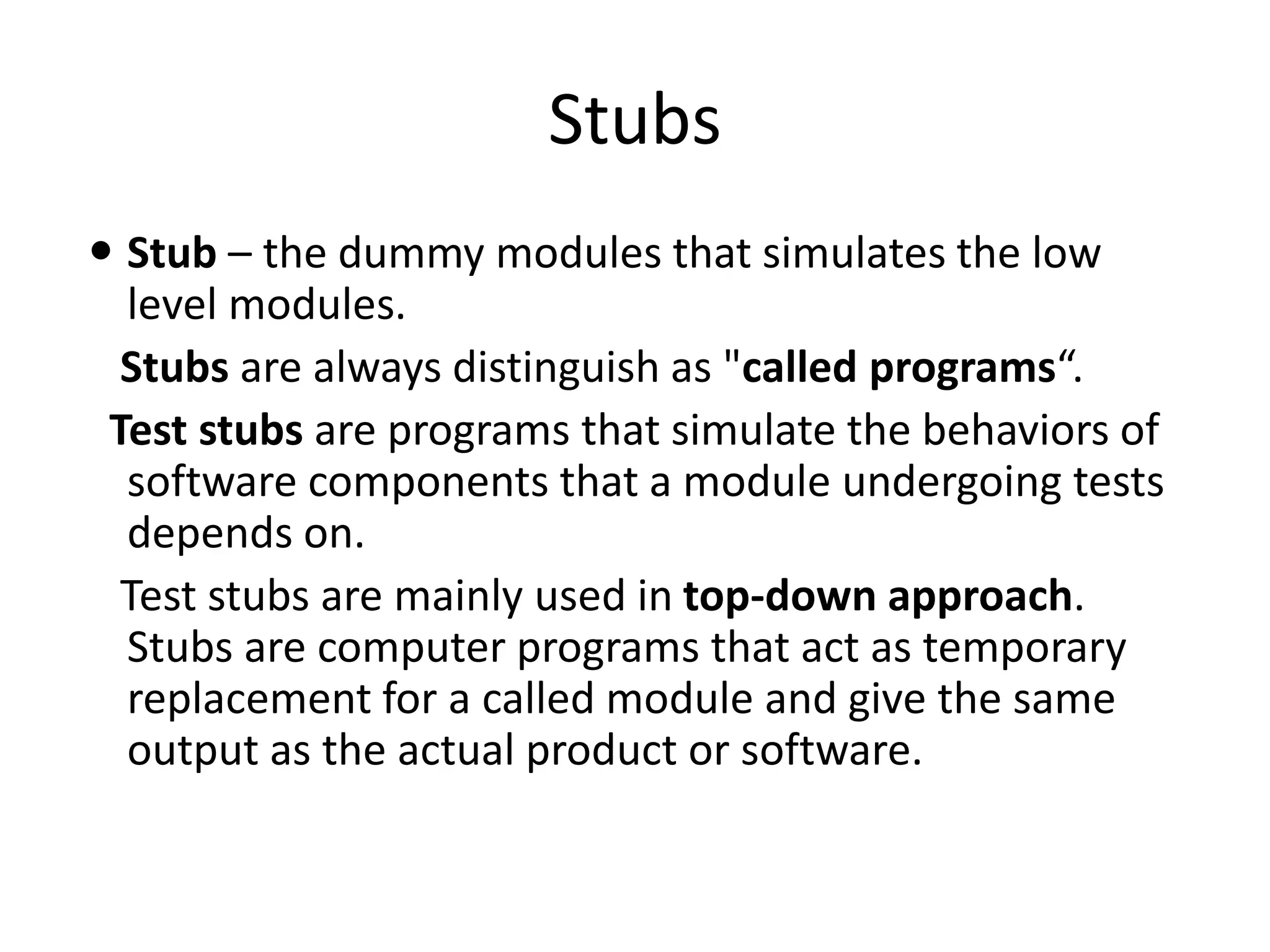 Stubs

• Stub – the dummy modules that simulates the low level modules.

Stubs are always distinguish as "called programs“.

Test stubs are programs that simulate the behaviors of software components that a module undergoing tests depends on.

Test stubs are mainly used in top-down approach. Stubs are computer programs that act as temporary replacement for a called module and give the same output as the actual product or software.